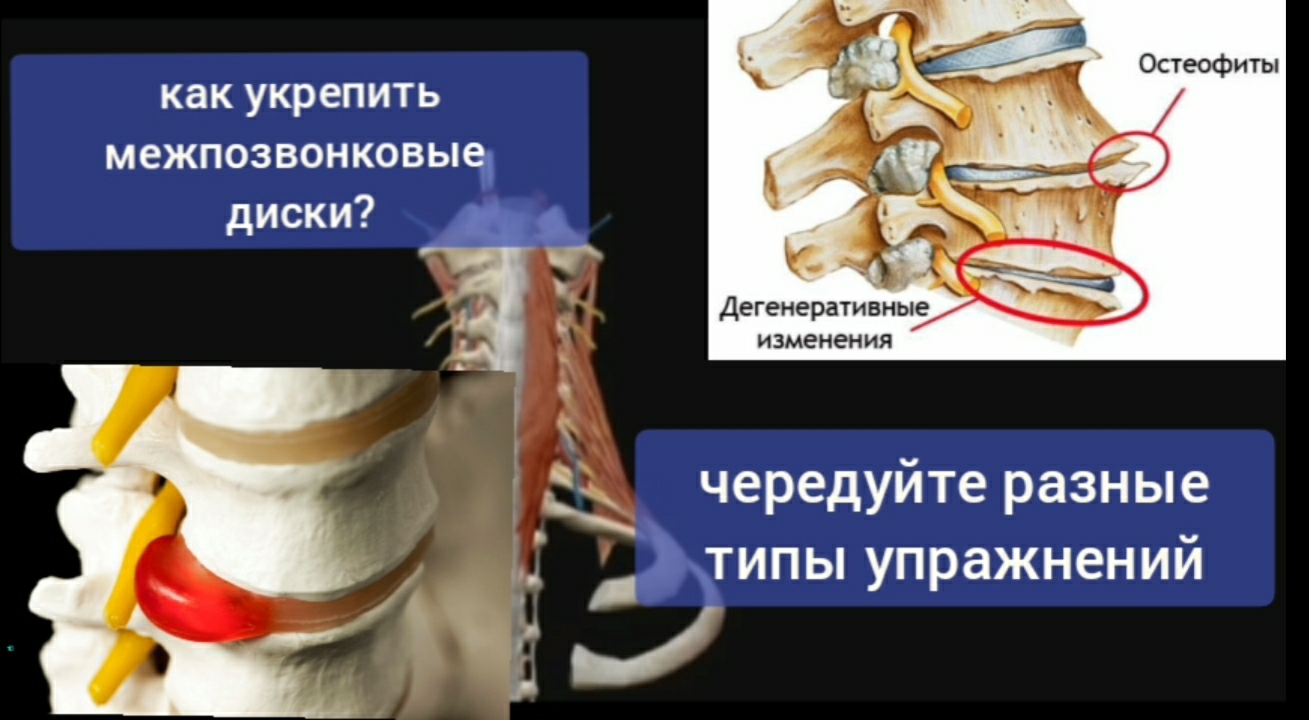 как укрепить межпозвонковые диски?

Остеофиты

Дегенеративные изменения

чередуйте разные типы упражнений